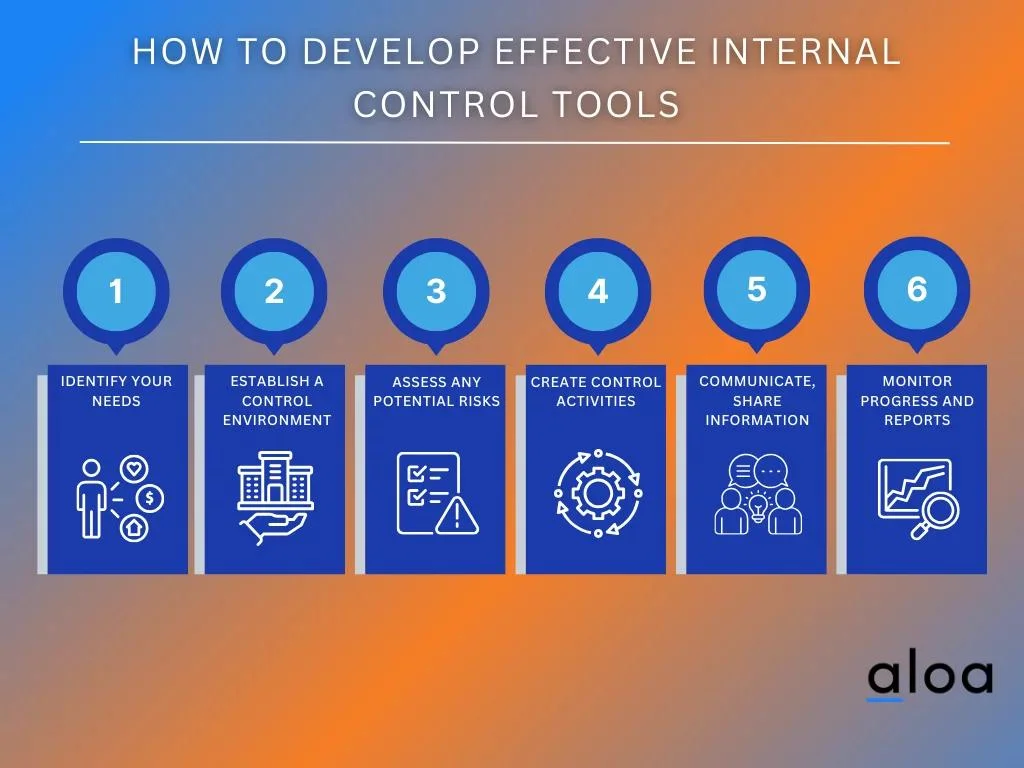 HOW TO DEVELOP EFFECTIVE INTERNAL CONTROL TOOLS

1
IDENTIFY YOUR NEEDS

2
ESTABLISH A CONTROL ENVIRONMENT

3
ASSESS ANY POTENTIAL RISKS

4
CREATE CONTROL ACTIVITIES

5
COMMUNICATE, SHARE INFORMATION

6
MONITOR PROGRESS AND REPORTS

aloa